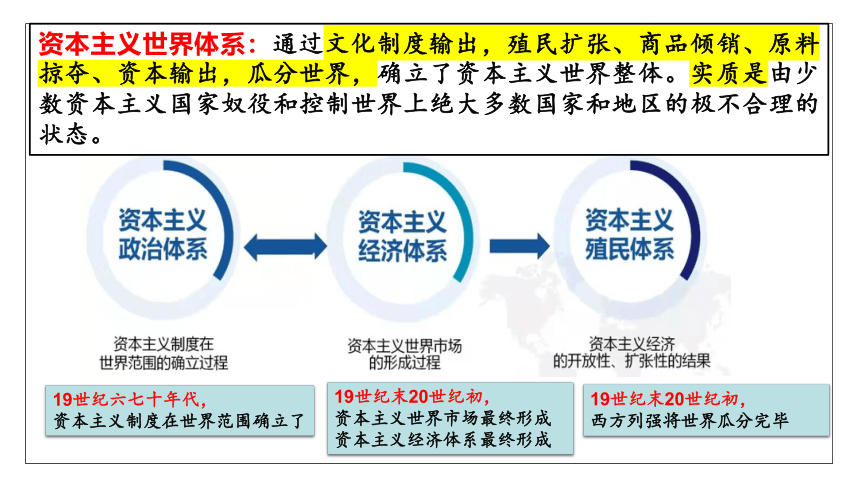 资本主义世界体系：通过文化制度输出，殖民扩张、商品倾销、原料掠夺、资本输出，瓜分世界，确立了资本主义世界整体。实质是由少数资本主义国家奴役和控制世界上绝大多数国家和地区的极不合理的状态。

资本主义政治体系

资本主义经济体系

资本主义殖民体系

资本主义制度在世界范围的确立过程

资本主义世界市场的形成过程

资本主义经济的开放性、扩张性的结果

19世纪六七十年代，
资本主义制度在世界范围确立了

19世纪末20世纪初，
资本主义世界市场最终形成
资本主义经济体系最终形成

19世纪末20世纪初，
西方列强将世界瓜分完毕